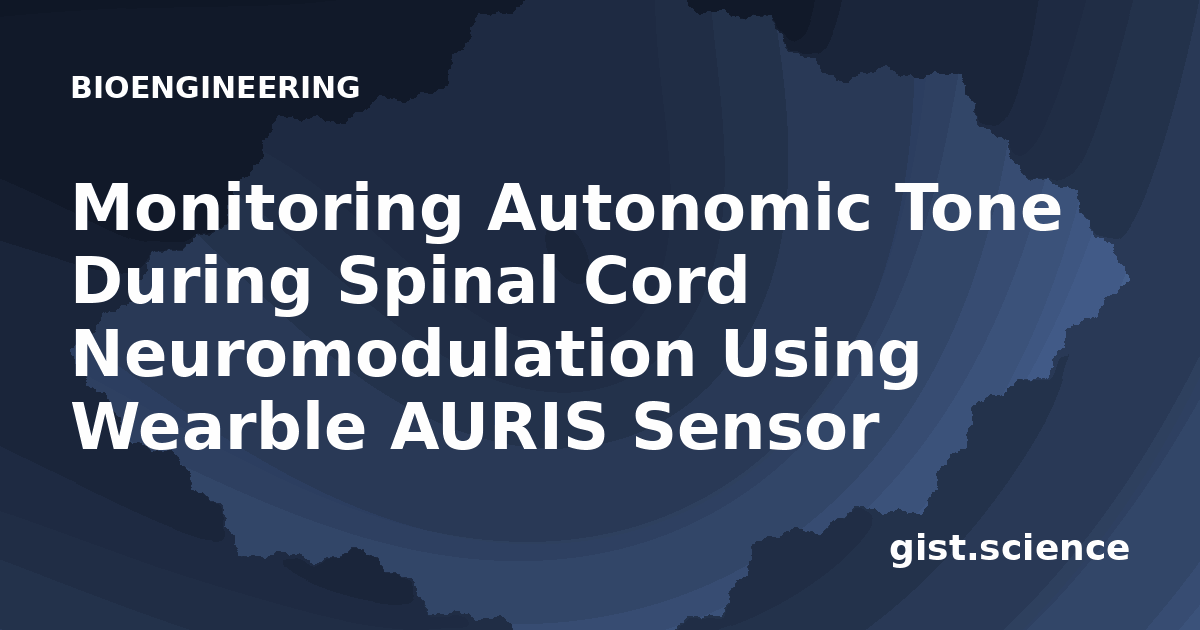 BIOENGINEERING

Monitoring Autonomic Tone During Spinal Cord Neuromodulation Using Wearble AURIS Sensor

gist.science